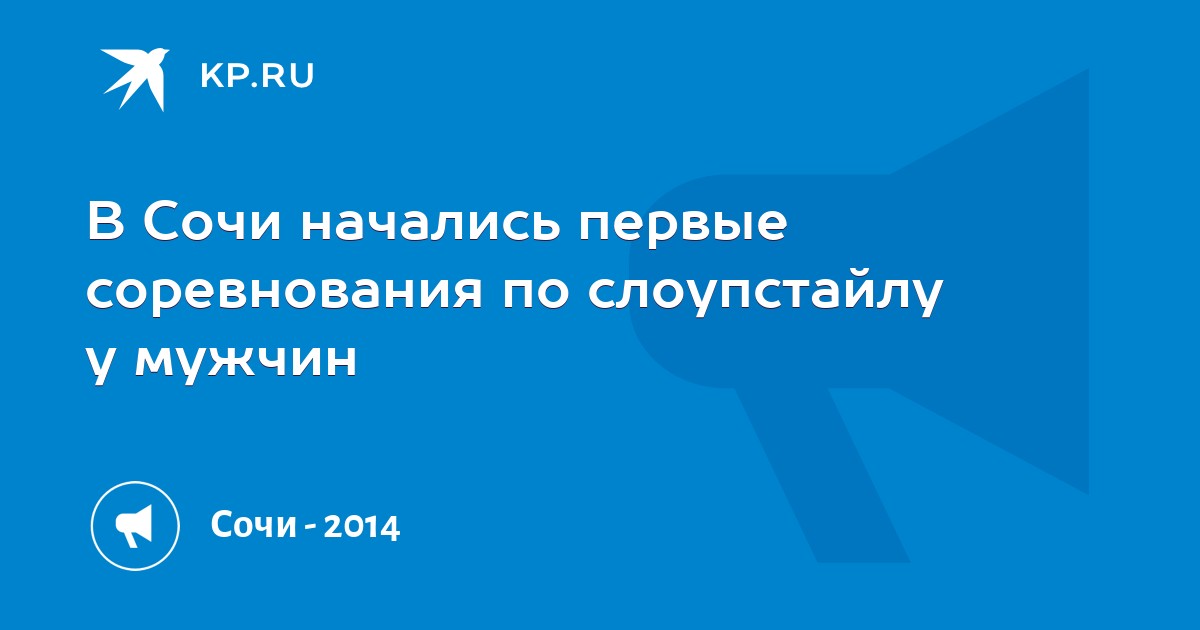 KP.RU

В Сочи начались первые соревнования по слоупстайлу у мужчин

Сочи - 2014